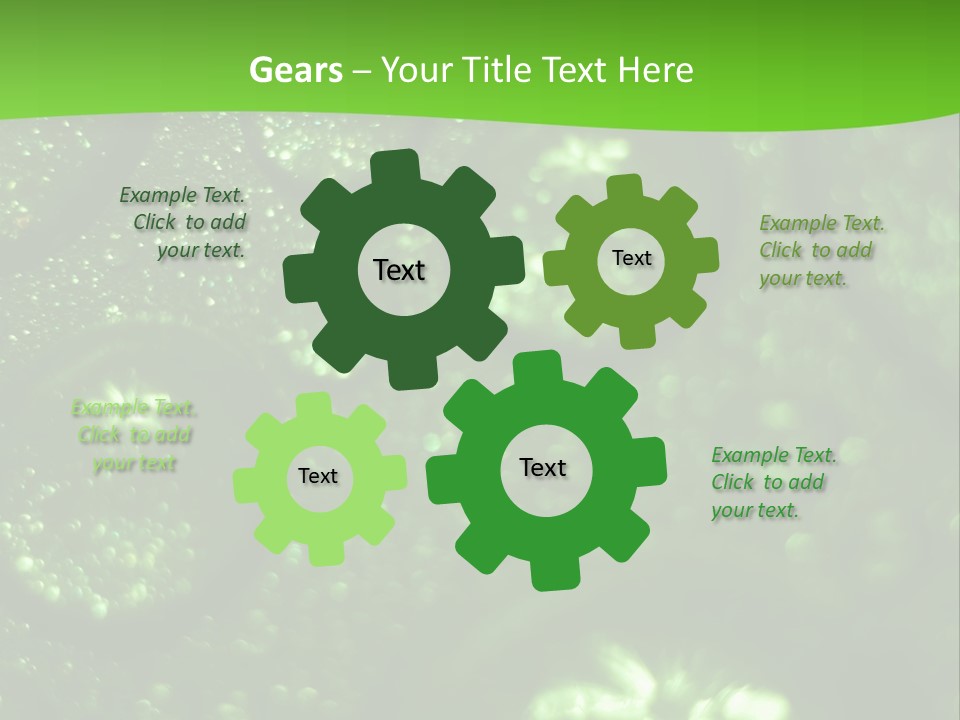 Gears – Your Title Text Here

Example Text. Click to add your text.

Text

Text

Example Text. Click to add your text.

Example Text. Click to add your text

Text

Text

Example Text. Click to add your text.